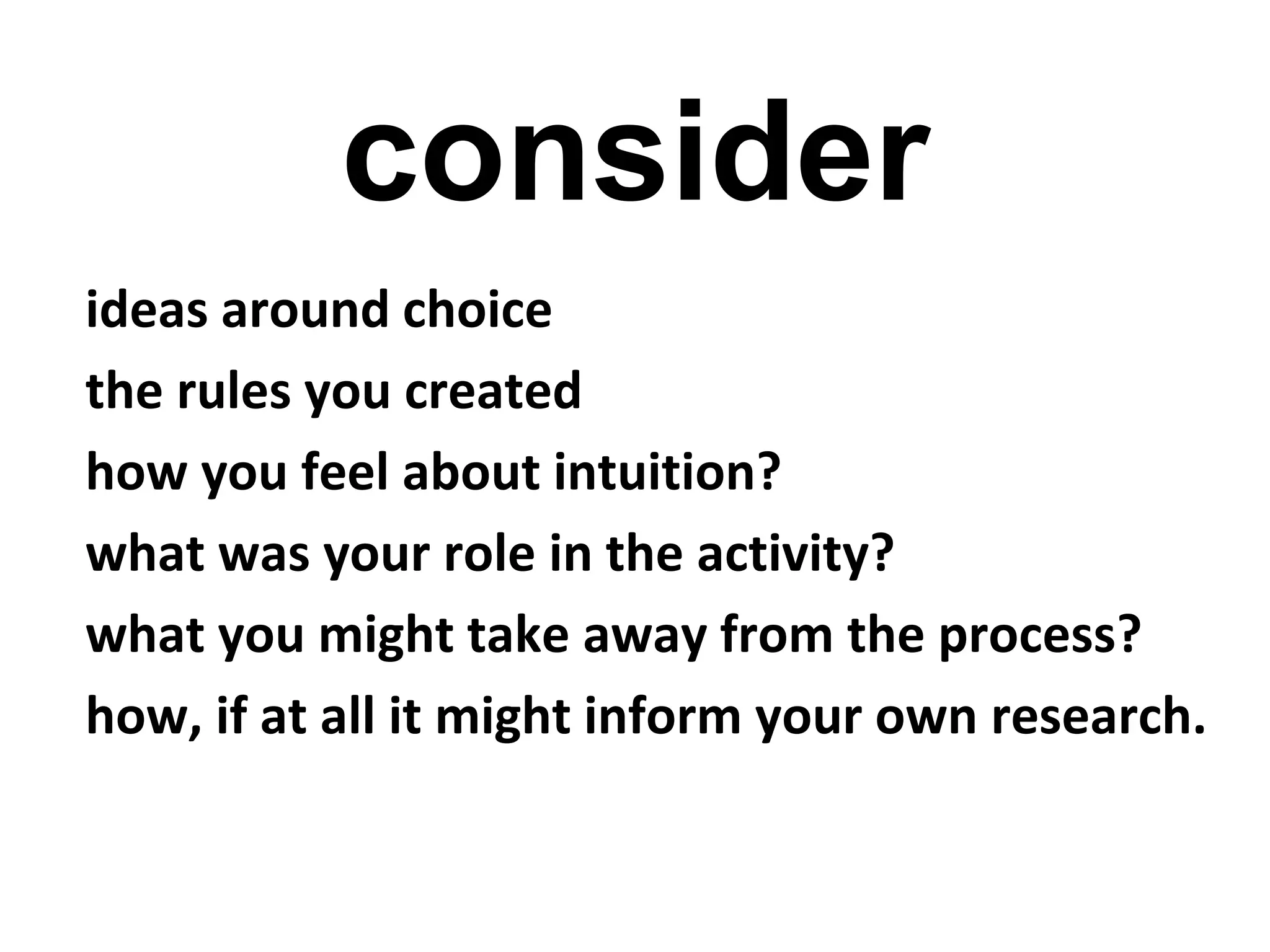 consider

ideas around choice
the rules you created
how you feel about intuition?
what was your role in the activity?
what you might take away from the process?
how, if at all it might inform your own research.